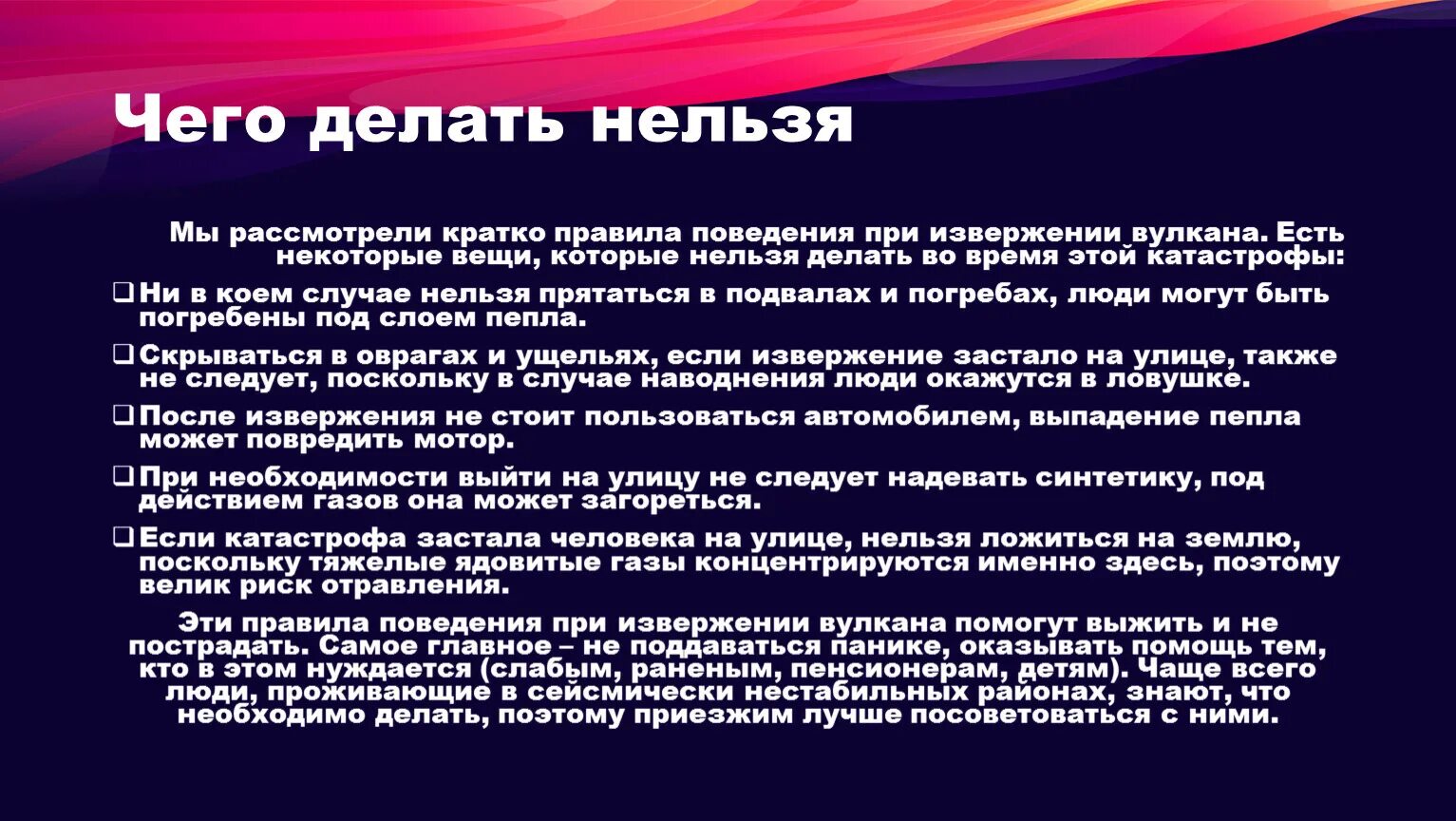 Чего делать нельзя

Мы рассмотрели кратко правила поведения при извержении вулкана. Есть некоторые вещи, которые нельзя делать во время этой катастрофы:

❑ Ни в коем случае нельзя прятаться в подвалах и погребах, люди могут быть погребены под слоем пепла.

❑ Скрываться в оврагах и ущельях, если извержение застало на улице, также не следует, поскольку в случае наводнения люди окажутся в ловушке.

❑ После извержения не стоит пользоваться автомобилем, выпадение пепла может повредить мотор.

❑ При необходимости выйти на улицу не следует надевать синтетику, под действием газов она может загореться.

❑ Если катастрофа застала человека на улице, нельзя ложиться на землю, поскольку тяжелые ядовитые газы концентрируются именно здесь, поэтому велик риск отравления.

Эти правила поведения при извержении вулкана помогут выжить и не пострадать. Самое главное – не поддаваться панике, оказывать помощь тем, кто в этом нуждается (слабым, раненым, пенсионерам, детям). Чаще всего люди, проживающие в сейсмически нестабильных районах, знают, что необходимо делать, поэтому приезжим лучше посоветоваться с ними.